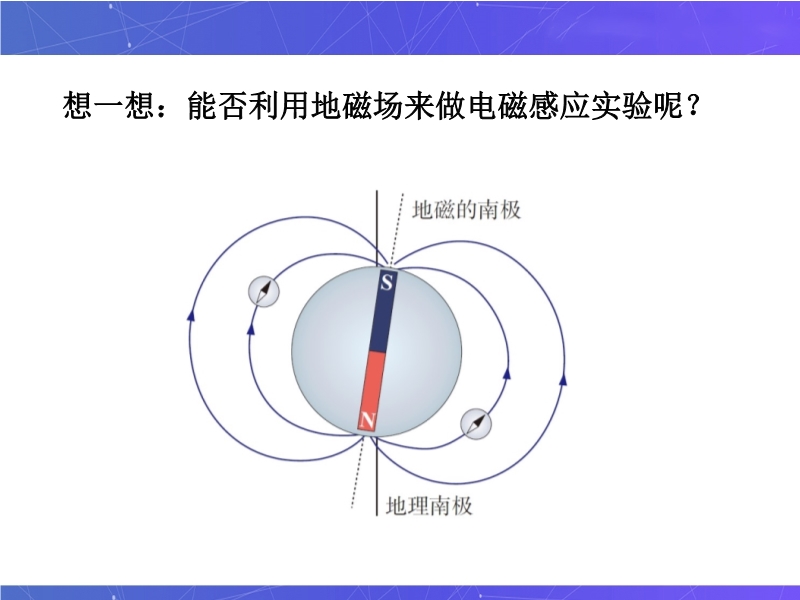 想一想：能否利用地磁场来做电磁感应实验呢？

地磁的南极

S

N

地理南极